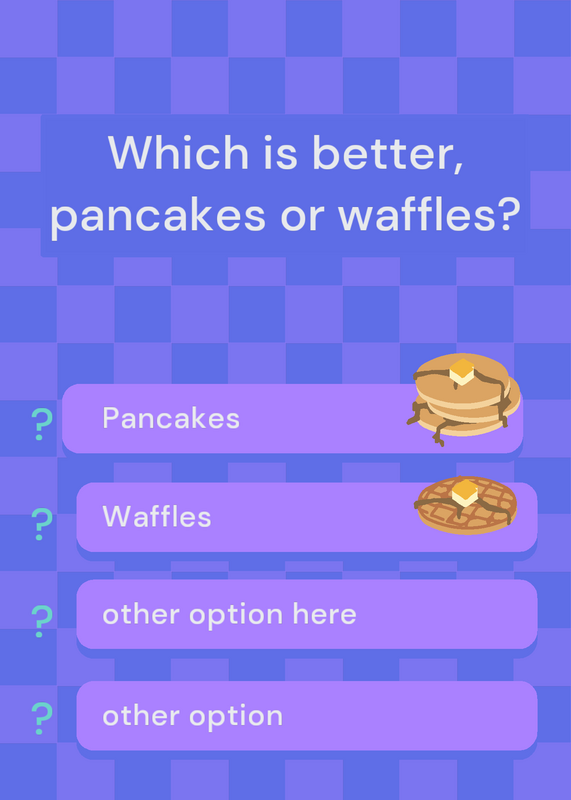 Which is better, pancakes or waffles?

? Pancakes

? Waffles

? other option here

? other option